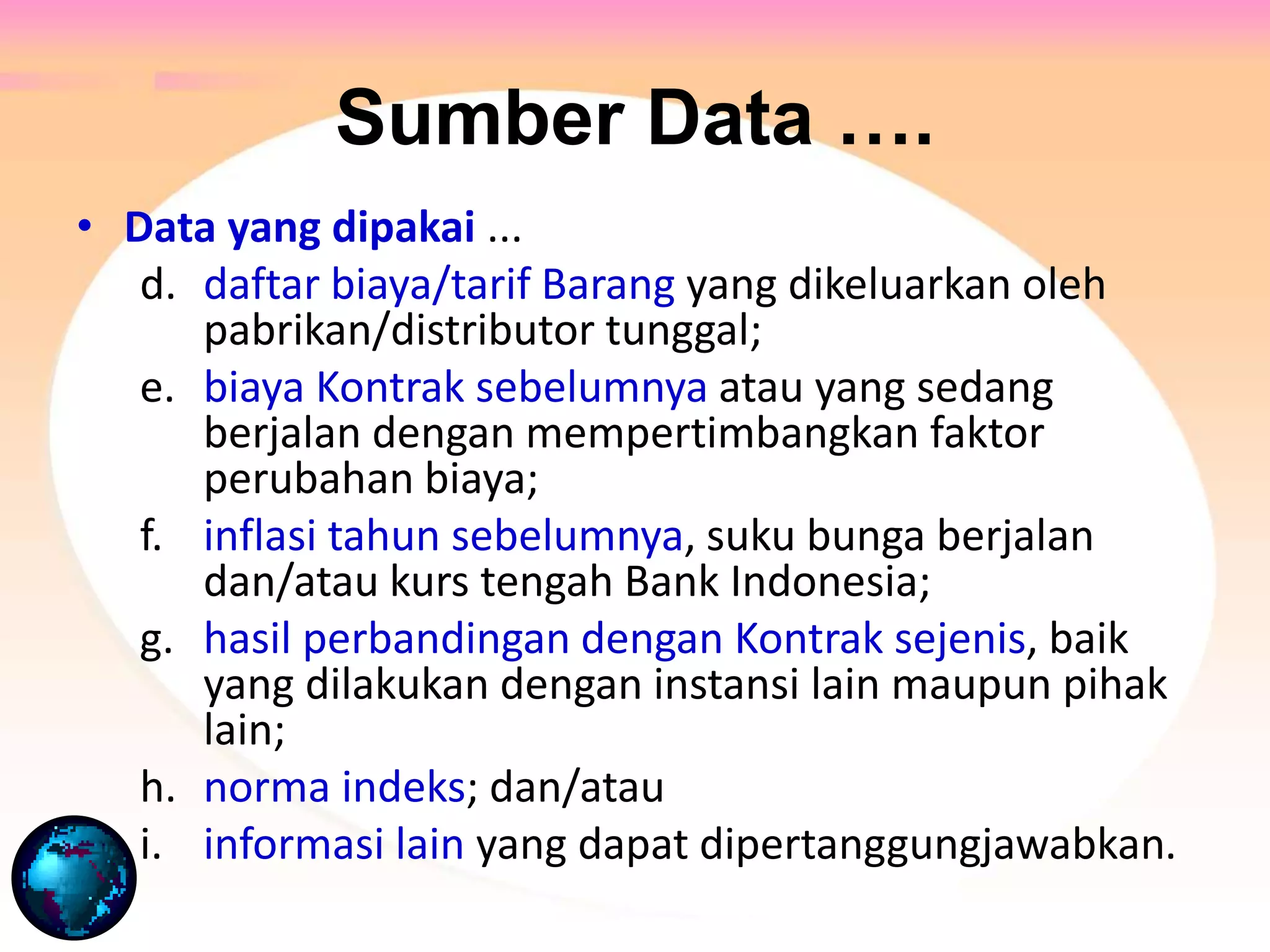 Sumber Data ....

• Data yang dipakai ...

d. daftar biaya/tarif Barang yang dikeluarkan oleh pabrikan/distributor tunggal;

e. biaya Kontrak sebelumnya atau yang sedang berjalan dengan mempertimbangkan faktor perubahan biaya;

f. inflasi tahun sebelumnya, suku bunga berjalan dan/atau kurs tengah Bank Indonesia;

g. hasil perbandingan dengan Kontrak sejenis, baik yang dilakukan dengan instansi lain maupun pihak lain;

h. norma indeks; dan/atau

i. informasi lain yang dapat dipertanggungjawabkan.